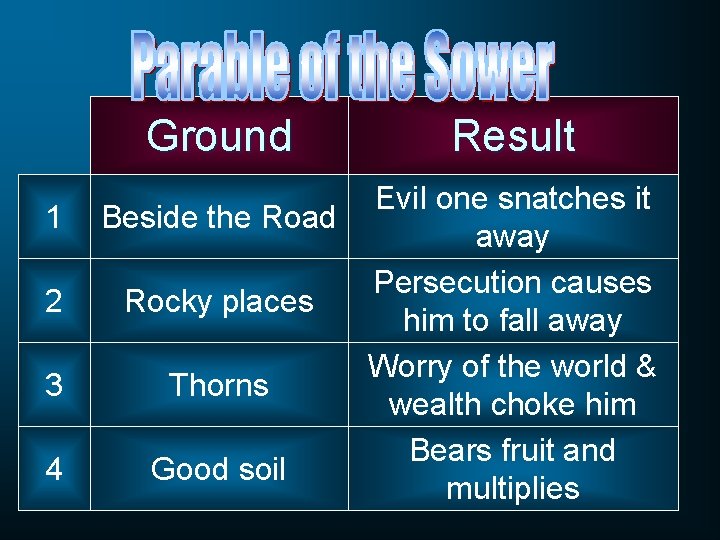 Parable of the Sower

|  | Ground | Result |
|---|---|---|
| 1 | Beside the Road | Evil one snatches it away |
| 2 | Rocky places | Persecution causes him to fall away |
| 3 | Thorns | Worry of the world & wealth choke him |
| 4 | Good soil | Bears fruit and multiplies |